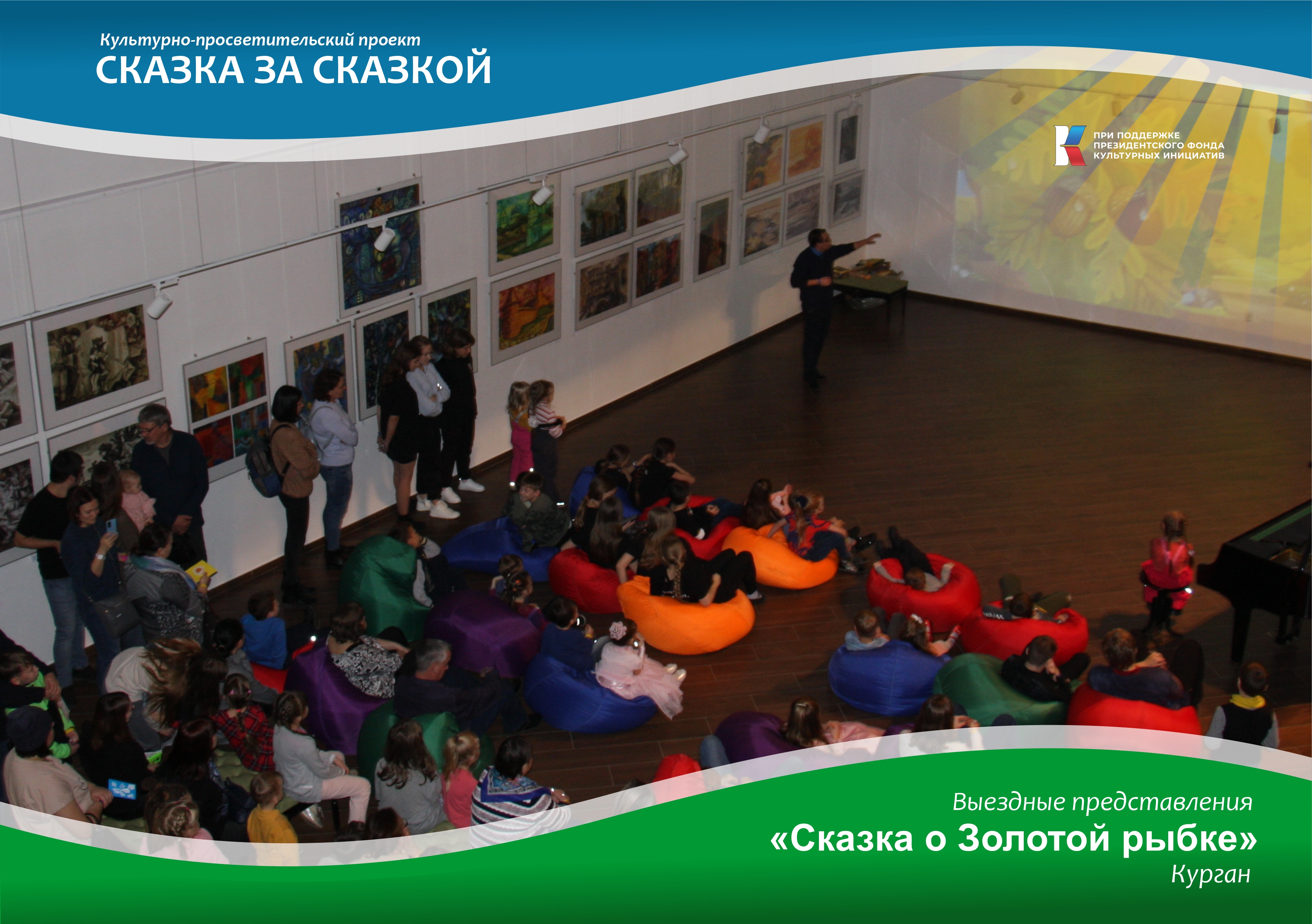 Культурно-просветительский проект
СКАЗКА ЗА СКАЗКОЙ

ПРИ ПОДДЕРЖКЕ
ПРЕЗИДЕНТСКОГО ФОНДА
КУЛЬТУРНЫХ ИНИЦИАТИВ

Выездные представления
«Сказка о Золотой рыбке»
Курган